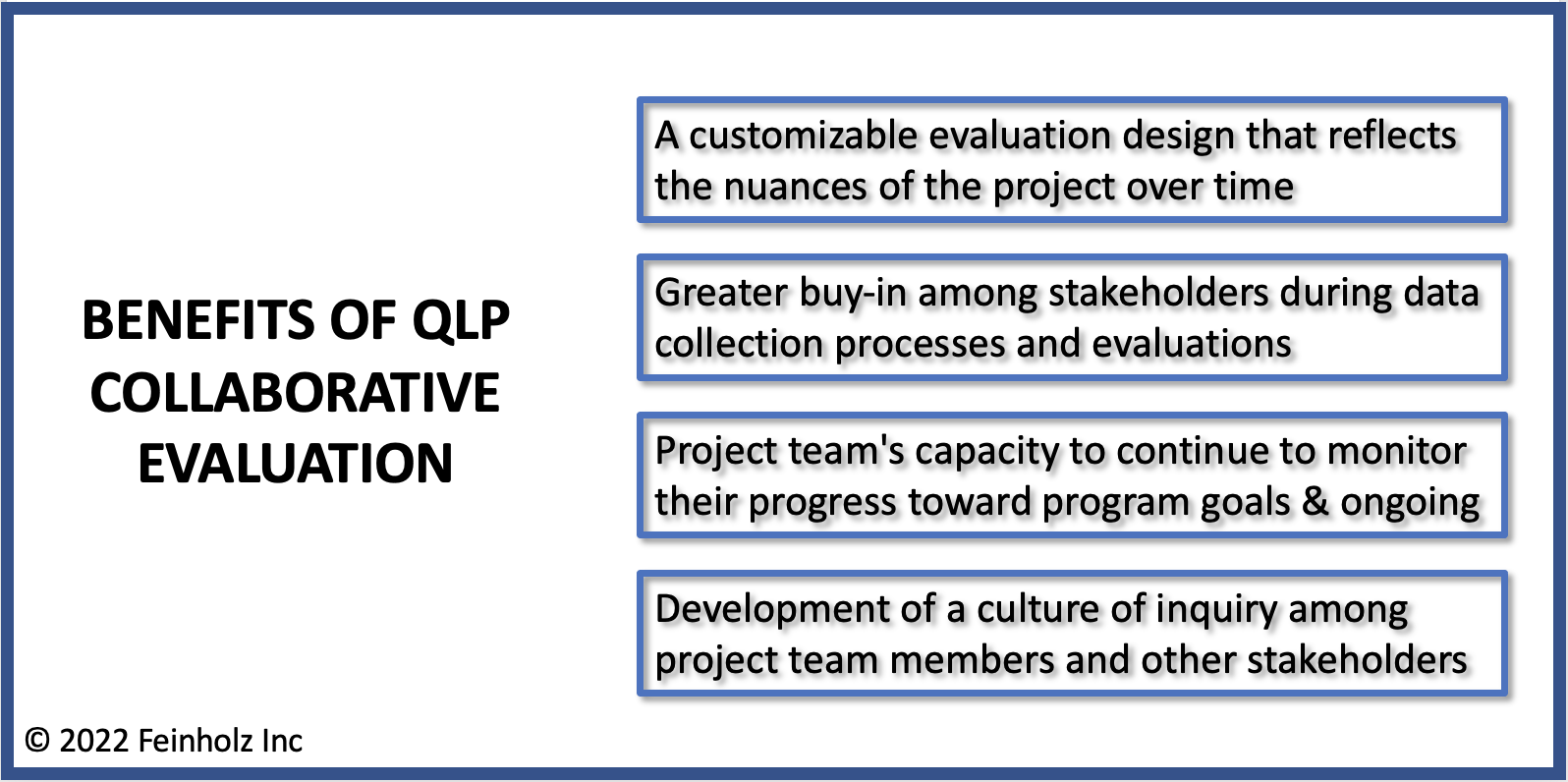 BENEFITS OF QLP COLLABORATIVE EVALUATION

A customizable evaluation design that reflects the nuances of the project over time

Greater buy-in among stakeholders during data collection processes and evaluations

Project team's capacity to continue to monitor their progress toward program goals & ongoing

Development of a culture of inquiry among project team members and other stakeholders

© 2022 Feinholz Inc